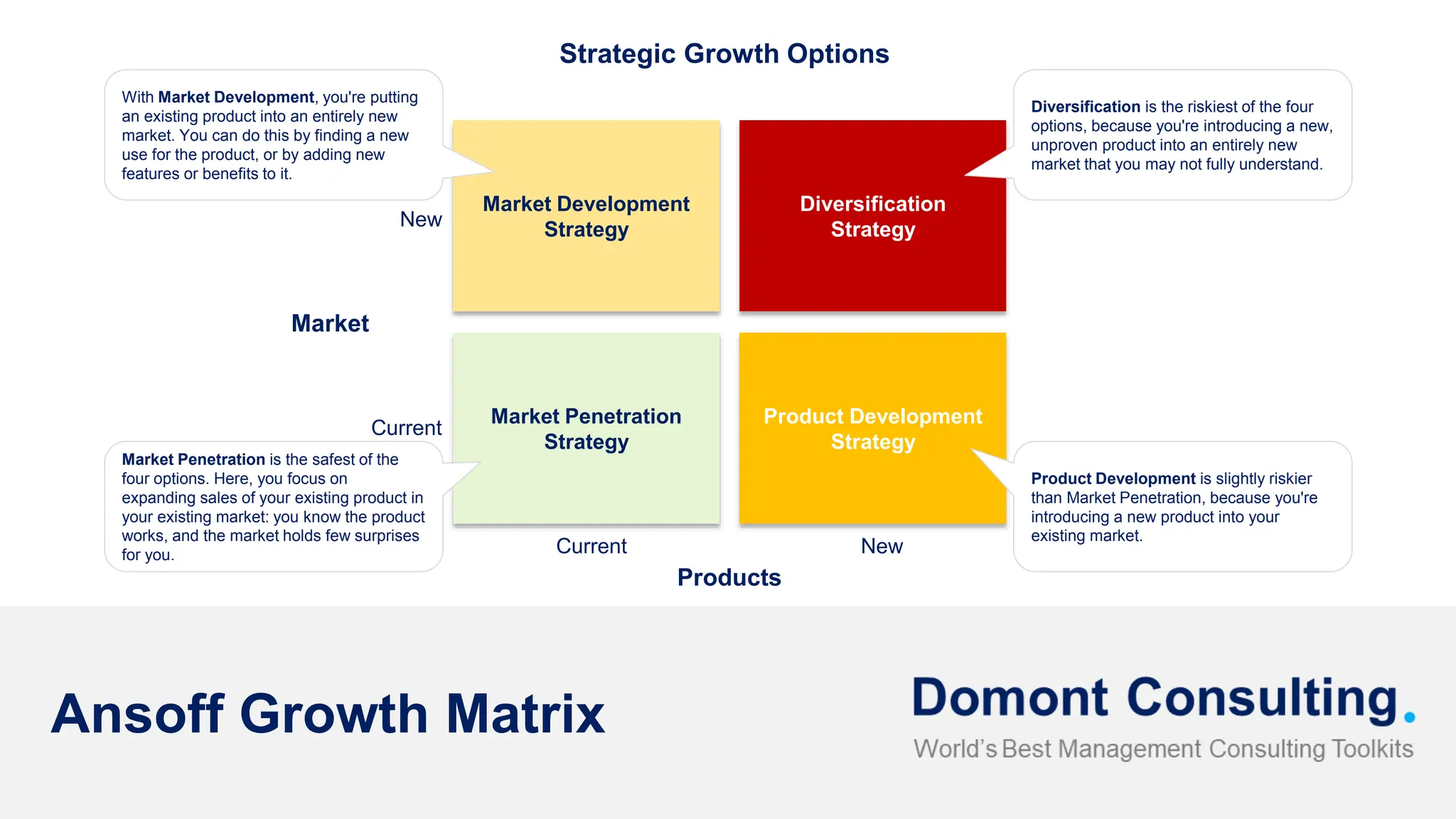 Strategic Growth Options

With Market Development, you're putting an existing product into an entirely new market. You can do this by finding a new use for the product, or by adding new features or benefits to it.

Diversification is the riskiest of the four options, because you're introducing a new, unproven product into an entirely new market that you may not fully understand.

New

Market Development Strategy

Diversification Strategy

Market

Current

Market Penetration Strategy

Product Development Strategy

Market Penetration is the safest of the four options. Here, you focus on expanding sales of your existing product in your existing market: you know the product works, and the market holds few surprises for you.

Product Development is slightly riskier than Market Penetration, because you're introducing a new product into your existing market.

Current

New

Products

Ansoff Growth Matrix

Domont Consulting.

World's Best Management Consulting Toolkits